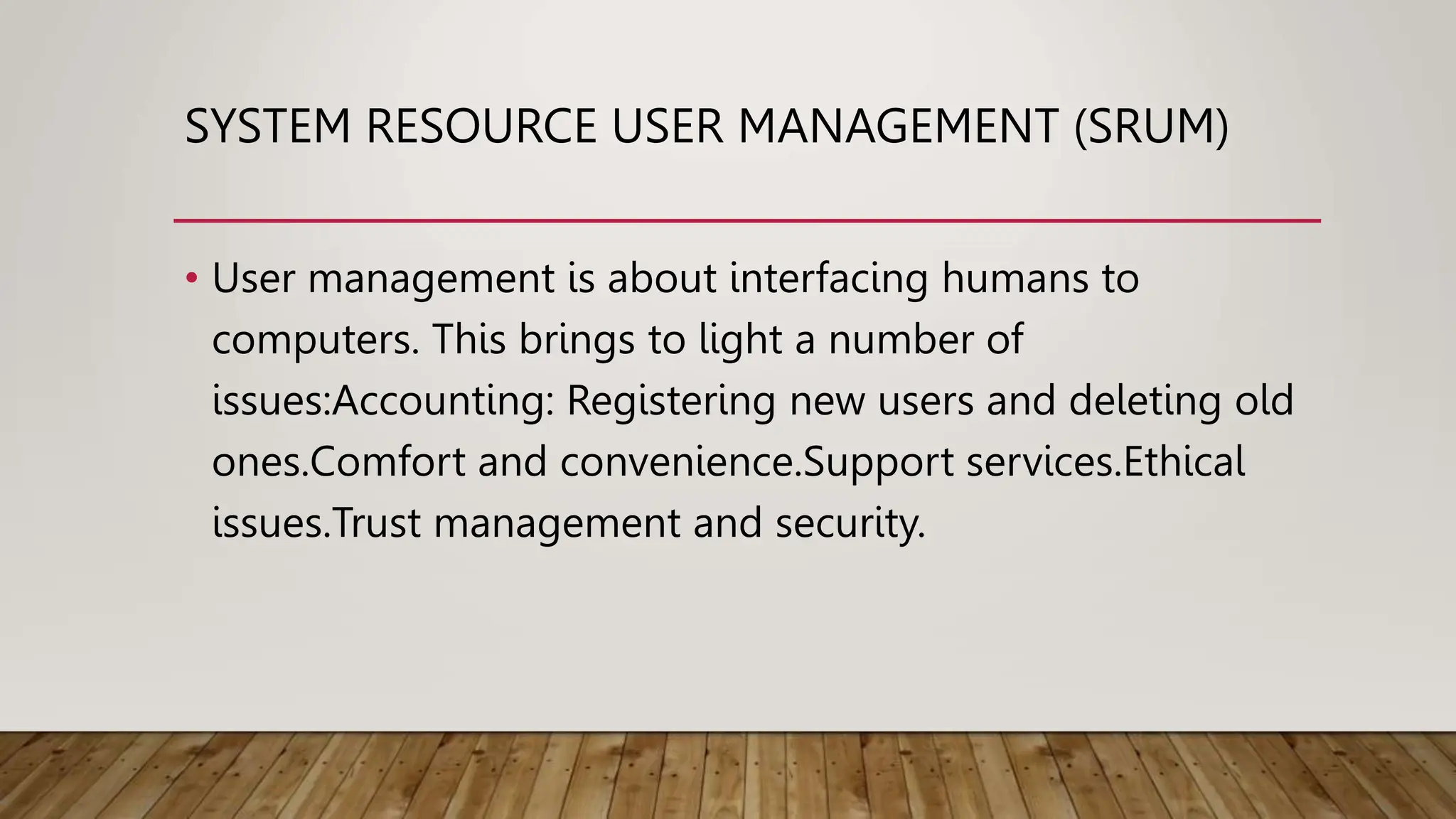 SYSTEM RESOURCE USER MANAGEMENT (SRUM)

• User management is about interfacing humans to computers. This brings to light a number of issues:Accounting: Registering new users and deleting old ones.Comfort and convenience.Support services.Ethical issues.Trust management and security.